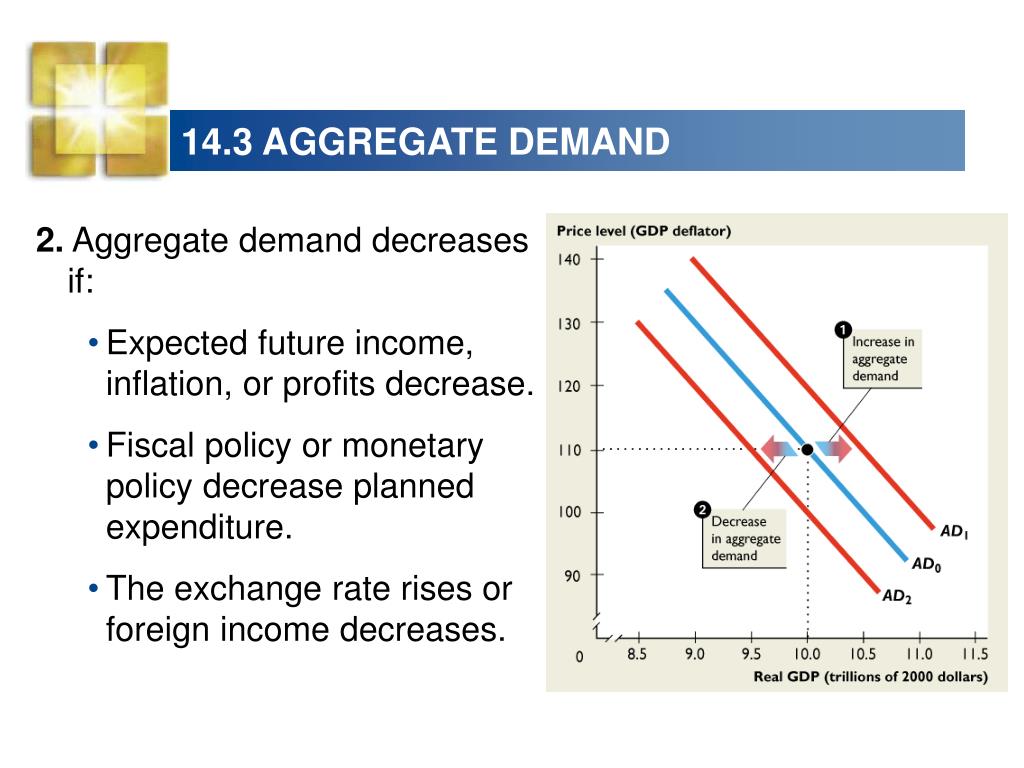 14.3 AGGREGATE DEMAND

2. Aggregate demand decreases if:

• Expected future income, inflation, or profits decrease.

• Fiscal policy or monetary policy decrease planned expenditure.

• The exchange rate rises or foreign income decreases.

Price level (GDP deflator)

140
130
120
110
100
90
0

1 Increase in aggregate demand

2 Decrease in aggregate demand

$AD_1$
$AD_0$
$AD_2$

8.5 9.0 9.5 10.0 10.5 11.0 11.5

Real GDP (trillions of 2000 dollars)